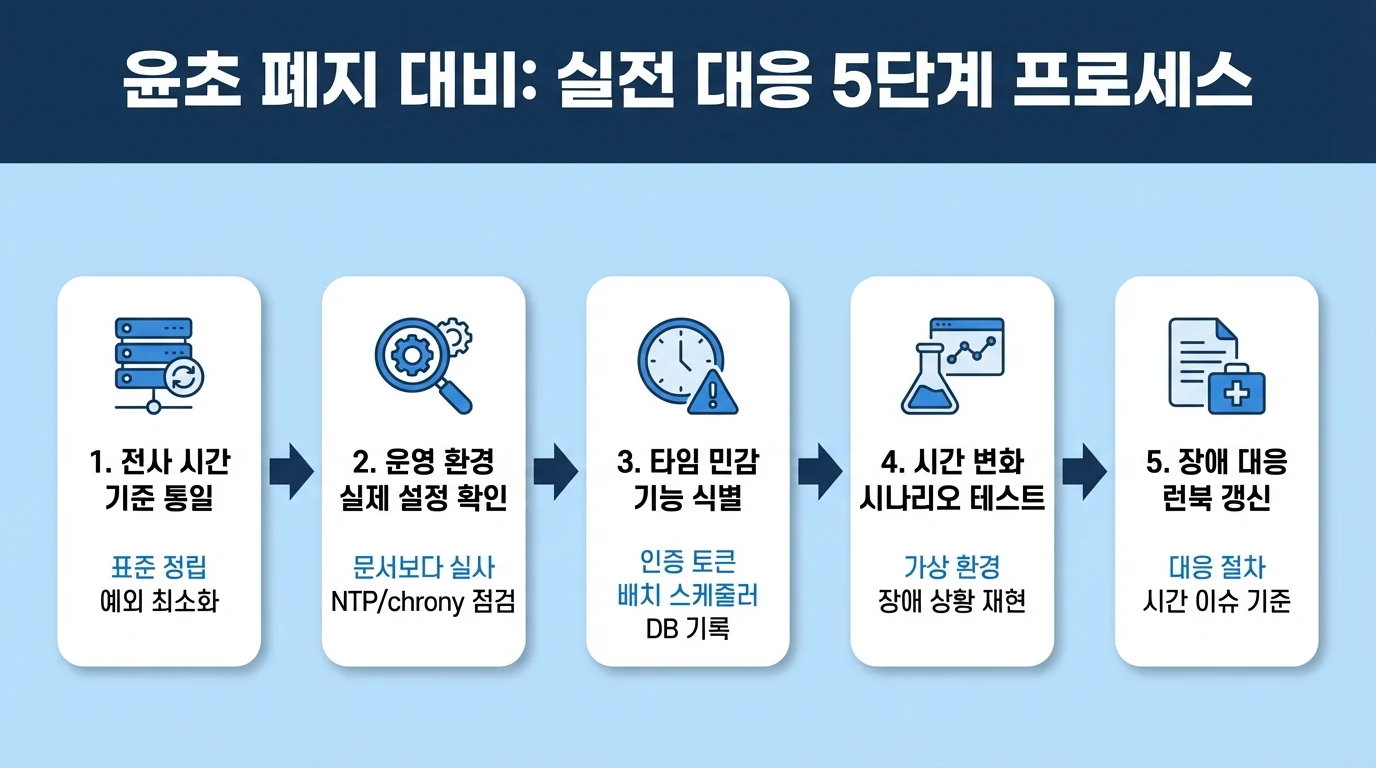 윤초 폐지 대비: 실전 대응 5단계 프로세스

1. 전사 시간 기준 통일

표준 정립
예외 최소화

2. 운영 환경 실제 설정 확인

문서보다 실사
NTP/chrony 점검

3. 타임 민감 기능 식별

인증 토큰
배치 스케줄러
DB 기록

4. 시간 변화 시나리오 테스트

가상 환경
장애 상황 재현

5. 장애 대응 런북 갱신

대응 절차
시간 이슈 기준